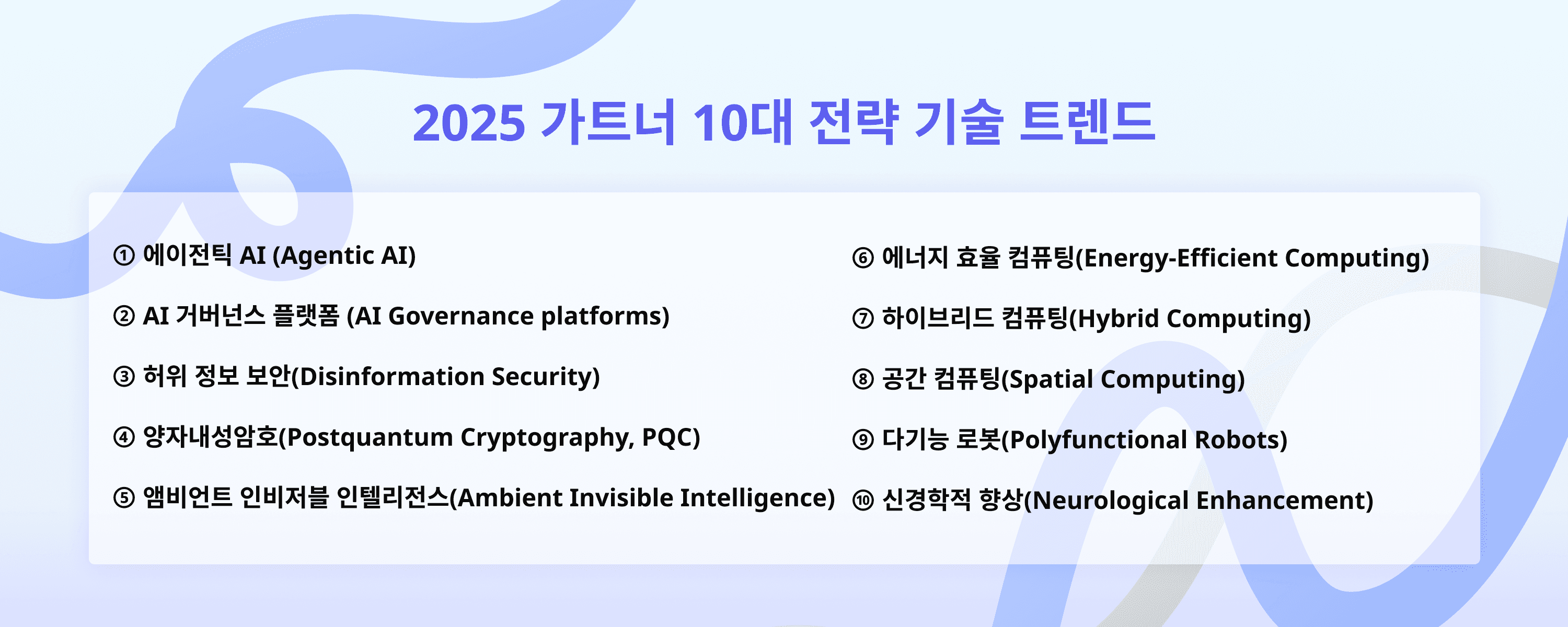 2025 가트너 10대 전략 기술 트렌드

① 에이전틱 AI (Agentic AI)

② AI 거버넌스 플랫폼 (AI Governance platforms)

③ 허위 정보 보안(Disinformation Security)

④ 양자내성암호(Postquantum Cryptography, PQC)

⑤ 앰비언트 인비저블 인텔리전스(Ambient Invisible Intelligence)

⑥ 에너지 효율 컴퓨팅(Energy-Efficient Computing)

⑦ 하이브리드 컴퓨팅(Hybrid Computing)

⑧ 공간 컴퓨팅(Spatial Computing)

⑨ 다기능 로봇(Polyfunctional Robots)

⑩ 신경학적 향상(Neurological Enhancement)